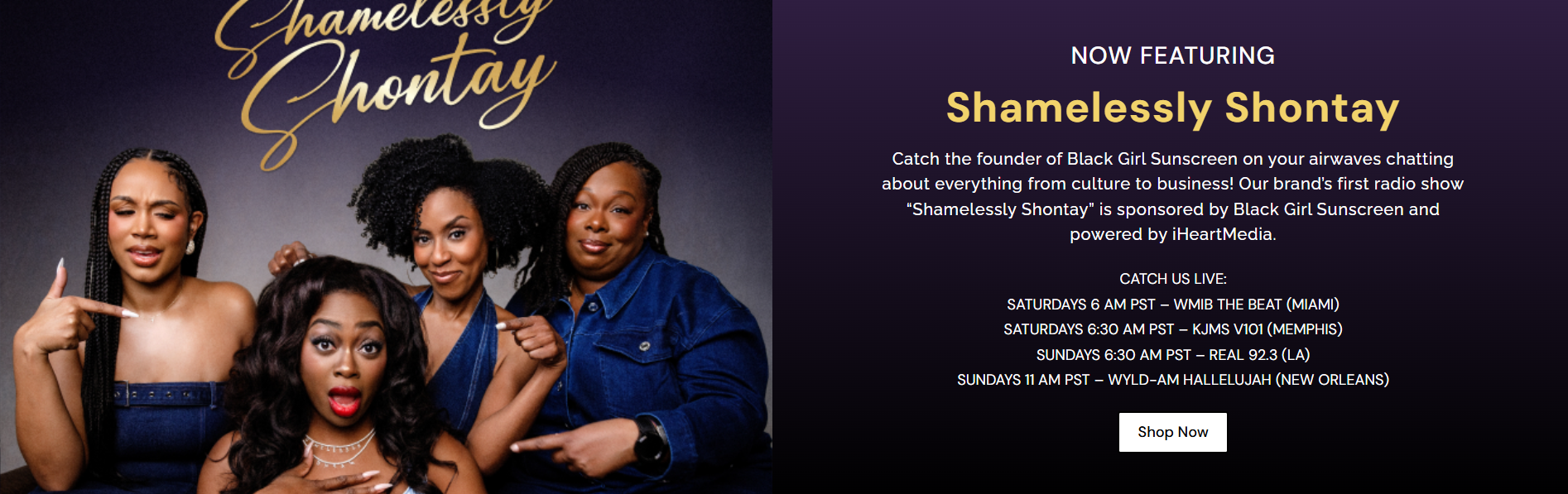 Shamelessly Shontay

NOW FEATURING

Shamelessly Shontay

Catch the founder of Black Girl Sunscreen on your airwaves chatting about everything from culture to business! Our brand's first radio show "Shamelessly Shontay" is sponsored by Black Girl Sunscreen and powered by iHeartMedia.

CATCH US LIVE:
SATURDAYS 6 AM PST – WMIB THE BEAT (MIAMI)
SATURDAYS 6:30 AM PST – KJMS V101 (MEMPHIS)
SUNDAYS 6:30 AM PST – REAL 92.3 (LA)
SUNDAYS 11 AM PST – WYLD-AM HALLELUJAH (NEW ORLEANS)

Shop Now